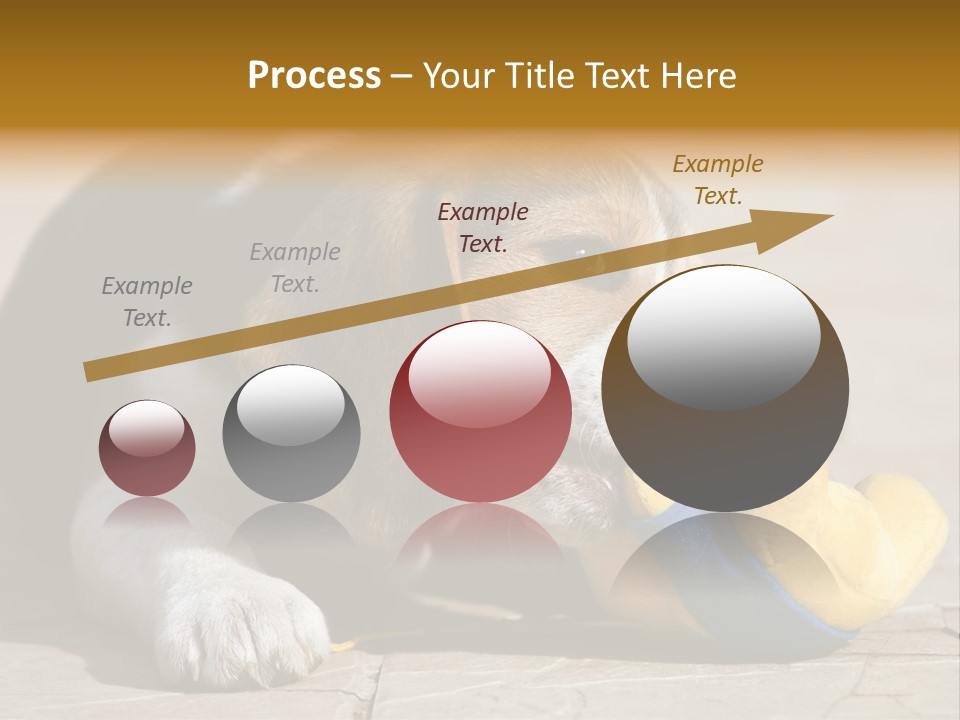 Process – Your Title Text Here

Example Text.

Example Text.

Example Text.

Example Text.